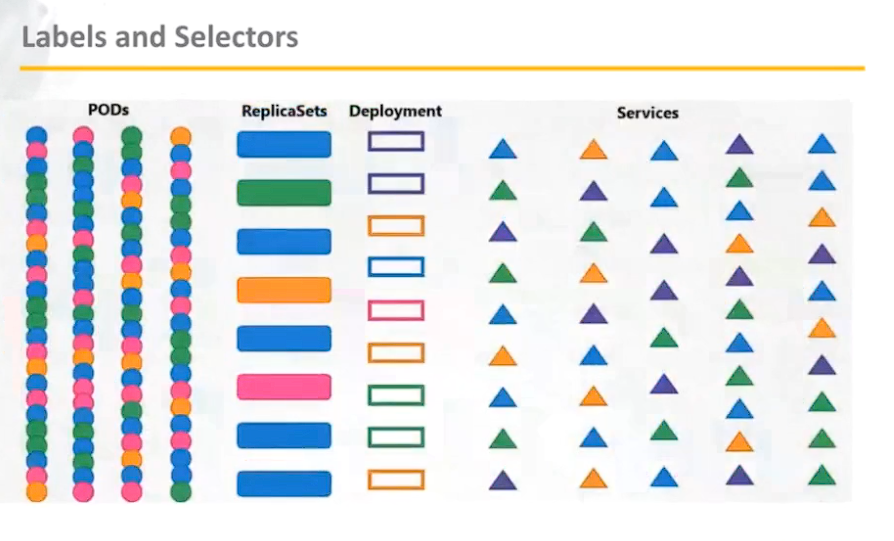 Labels and Selectors

PODs

ReplicaSets

Deployment

Services